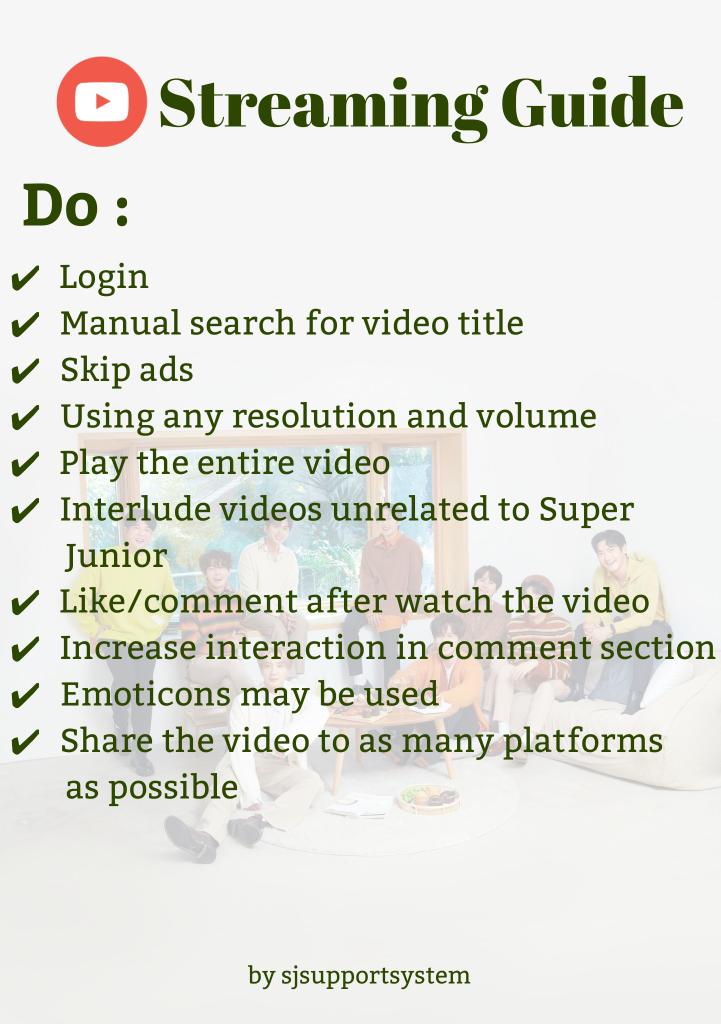 Streaming Guide

Do :

✔ Login
✔ Manual search for video title
✔ Skip ads
✔ Using any resolution and volume
✔ Play the entire video
✔ Interlude videos unrelated to Super Junior
✔ Like/comment after watch the video
✔ Increase interaction in comment section
✔ Emoticons may be used
✔ Share the video to as many platforms as possible

by sjsupportsystem